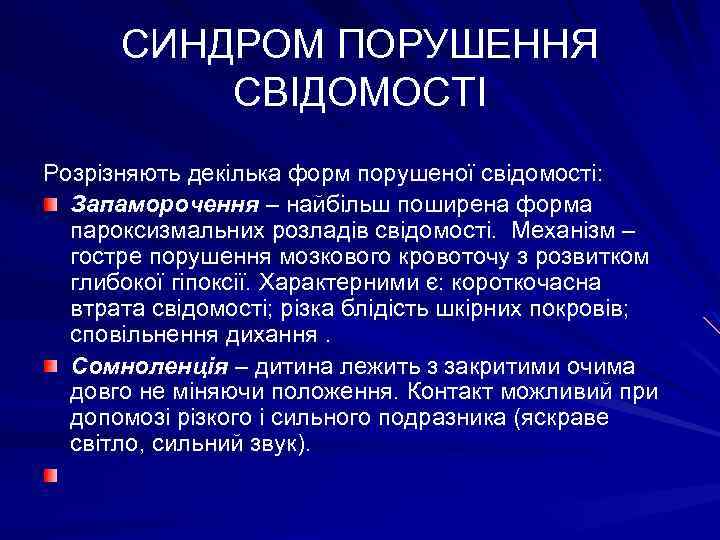 СИНДРОМ ПОРУШЕННЯ СВІДОМОСТІ

Розрізняють декілька форм порушеної свідомості:

Запаморочення – найбільш поширена форма пароксизмальних розладів свідомості. Механізм – гостре порушення мозкового кровоточу з розвитком глибокої гіпоксії. Характерними є: короткочасна втрата свідомості; різка блідість шкірних покровів; сповільнення дихання .

Сомноленція – дитина лежить з закритими очима довго не міняючи положення. Контакт можливий при допомозі різкого і сильного подразника (яскраве світло, сильний звук).